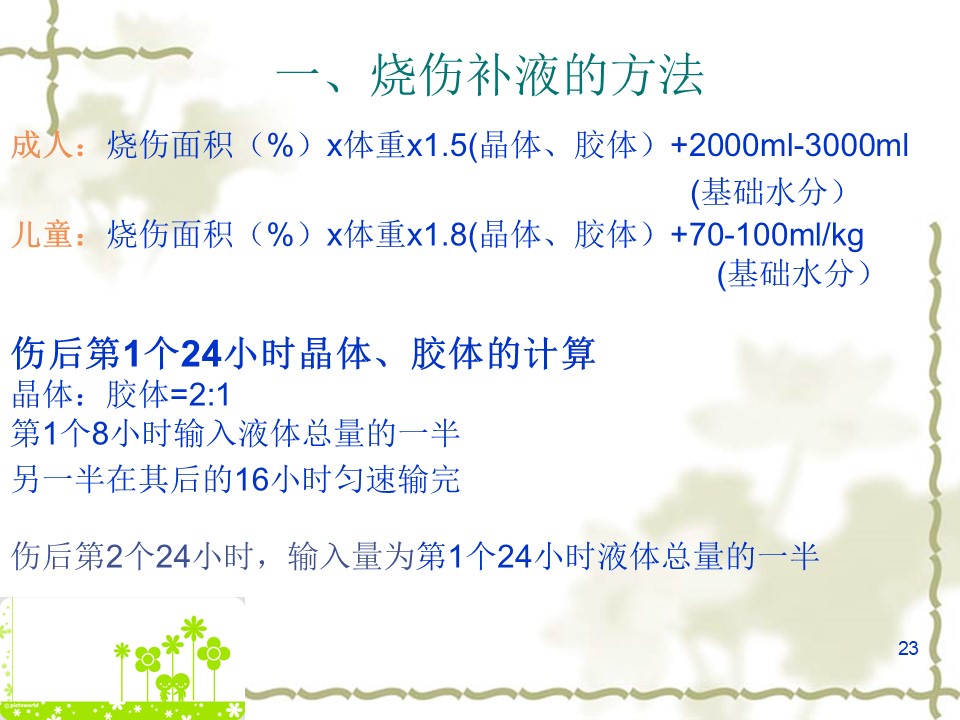 一、烧伤补液的方法

成人：烧伤面积（%）x体重x1.5(晶体、胶体）+2000ml-3000ml
(基础水分）

儿童：烧伤面积（%）x体重x1.8(晶体、胶体）+70-100ml/kg
(基础水分）

伤后第1个24小时晶体、胶体的计算
晶体：胶体=2:1
第1个8小时输入液体总量的一半
另一半在其后的16小时匀速输完

伤后第2个24小时，输入量为第1个24小时液体总量的一半

23